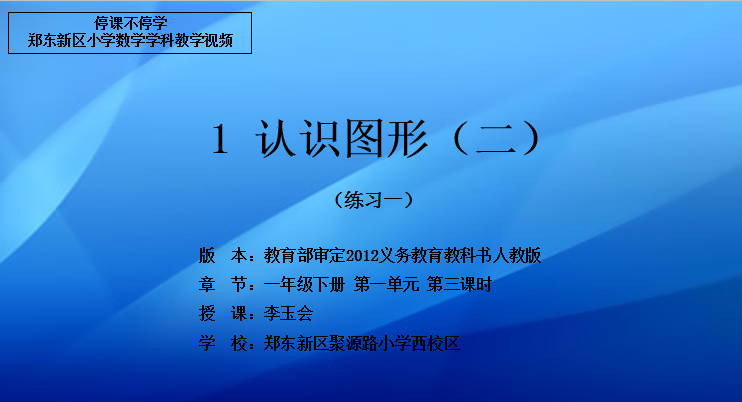 停课不停学
郑东新区小学数学学科教学视频

1 认识图形（二）

（练习一）

版 本：教育部审定2012义务教育教科书人教版
章 节：一年级下册 第一单元 第三课时
授 课：李玉会
学 校：郑东新区聚源路小学西校区